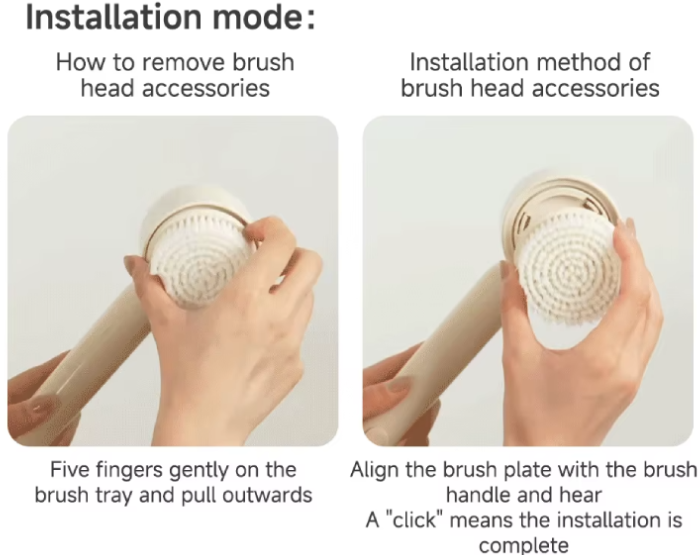 Installation mode:

How to remove brush head accessories

Five fingers gently on the brush tray and pull outwards

Installation method of brush head accessories

Align the brush plate with the brush handle and hear
A "click" means the installation is complete